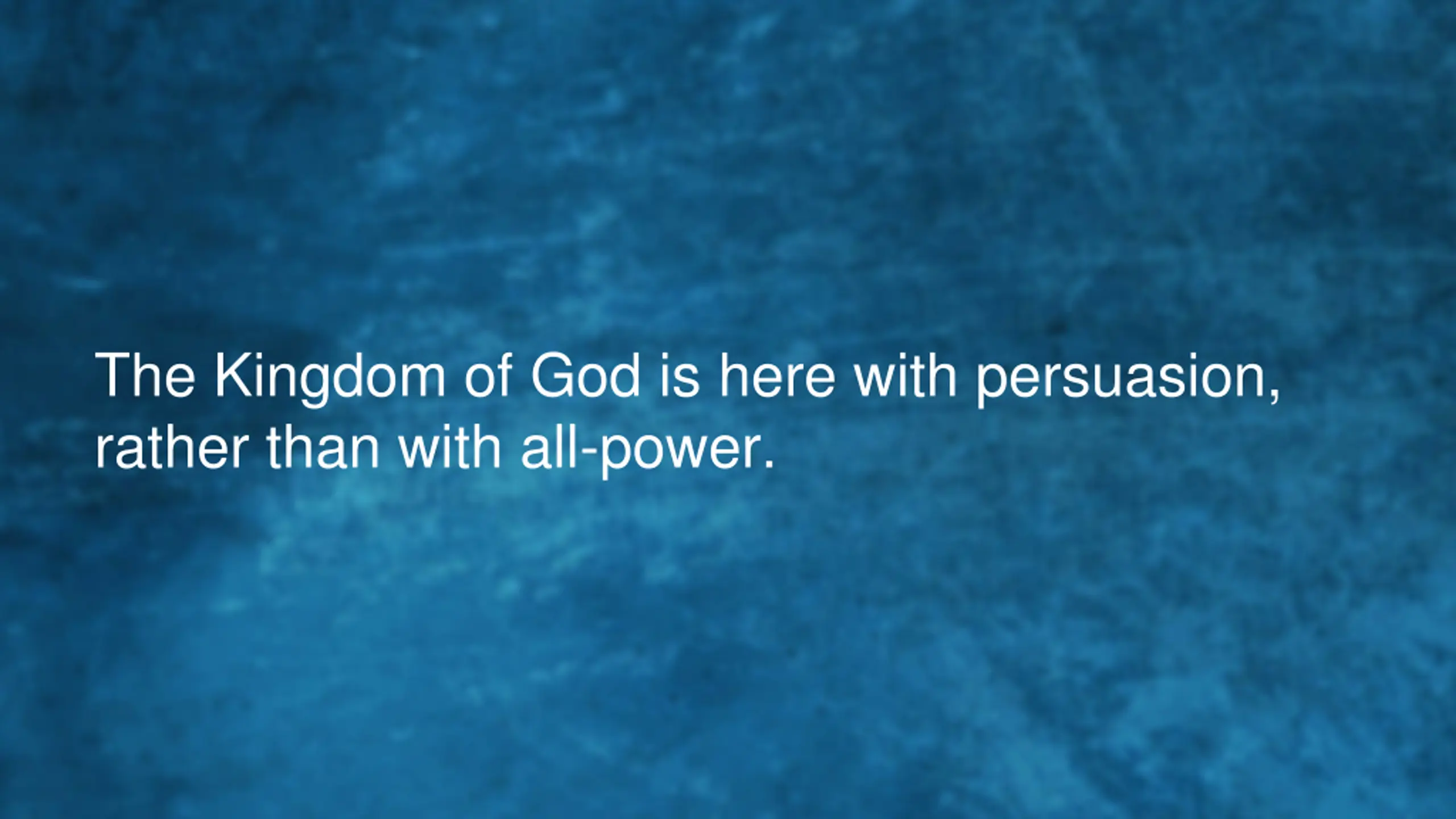 The Kingdom of God is here with persuasion, rather than with all-power.